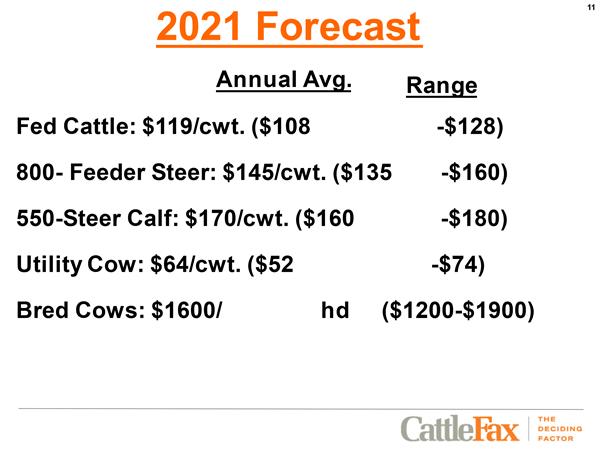 11

2021 Forecast

Annual Avg. Range

Fed Cattle: \$119/cwt. (\$108 -\$128)

800- Feeder Steer: \$145/cwt. (\$135 -\$160)

550-Steer Calf: \$170/cwt. (\$160 -\$180)

Utility Cow: \$64/cwt. (\$52 -\$74)

Bred Cows: \$1600/ hd (\$1200-\$1900)

CattleFax THE DECIDING FACTOR